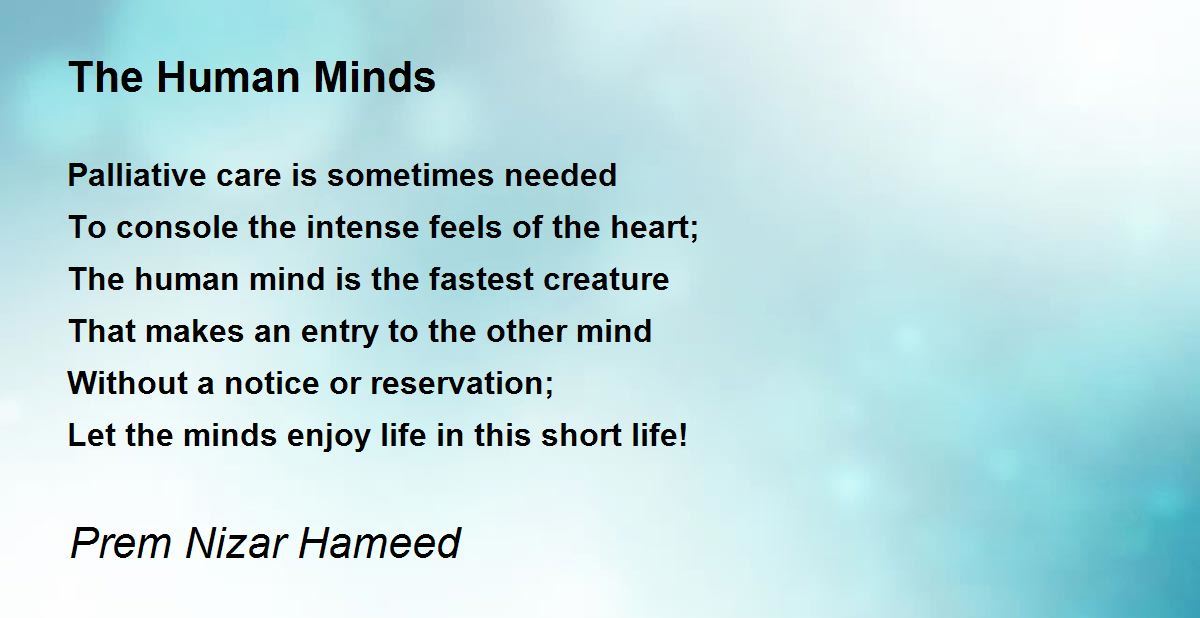 The Human Minds

Palliative care is sometimes needed
To console the intense feels of the heart;
The human mind is the fastest creature
That makes an entry to the other mind
Without a notice or reservation;
Let the minds enjoy life in this short life!

Prem Nizar Hameed